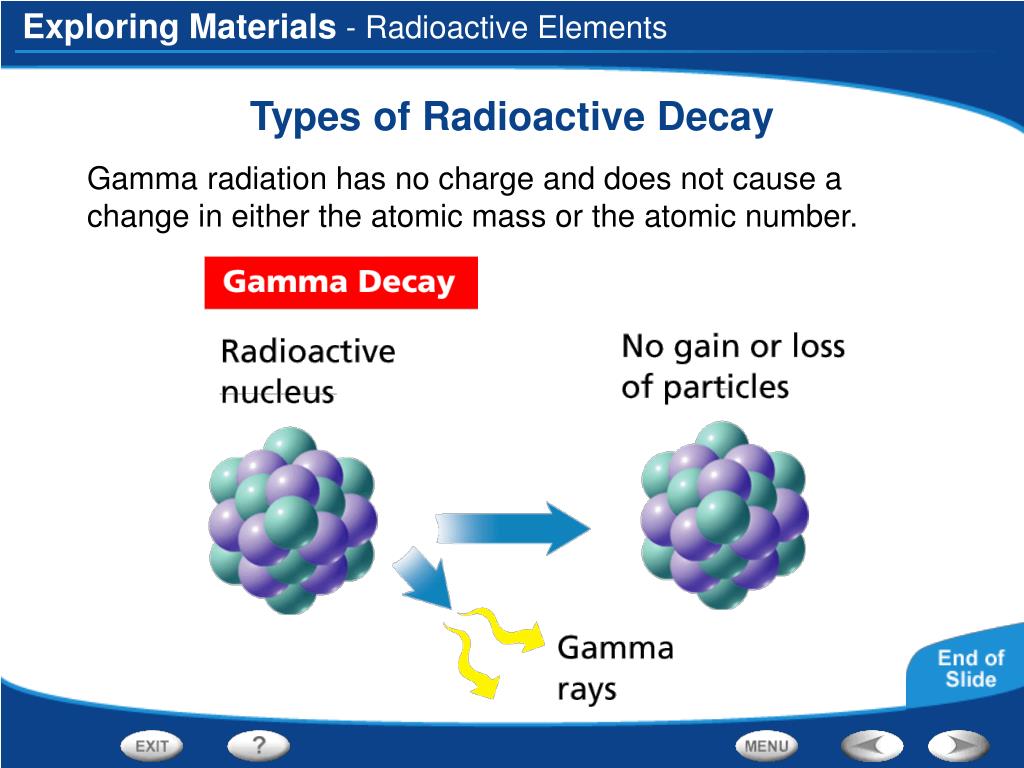 Exploring Materials - Radioactive Elements

Types of Radioactive Decay

Gamma radiation has no charge and does not cause a change in either the atomic mass or the atomic number.

Gamma Decay

Radioactive nucleus

No gain or loss of particles

Gamma rays

End of Slide

EXIT

?

MENU